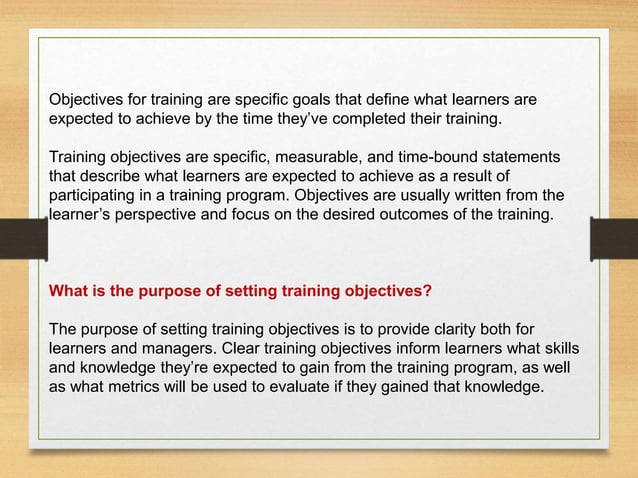 Objectives for training are specific goals that define what learners are expected to achieve by the time they've completed their training.

Training objectives are specific, measurable, and time-bound statements that describe what learners are expected to achieve as a result of participating in a training program. Objectives are usually written from the learner's perspective and focus on the desired outcomes of the training.

What is the purpose of setting training objectives?

The purpose of setting training objectives is to provide clarity both for learners and managers. Clear training objectives inform learners what skills and knowledge they're expected to gain from the training program, as well as what metrics will be used to evaluate if they gained that knowledge.